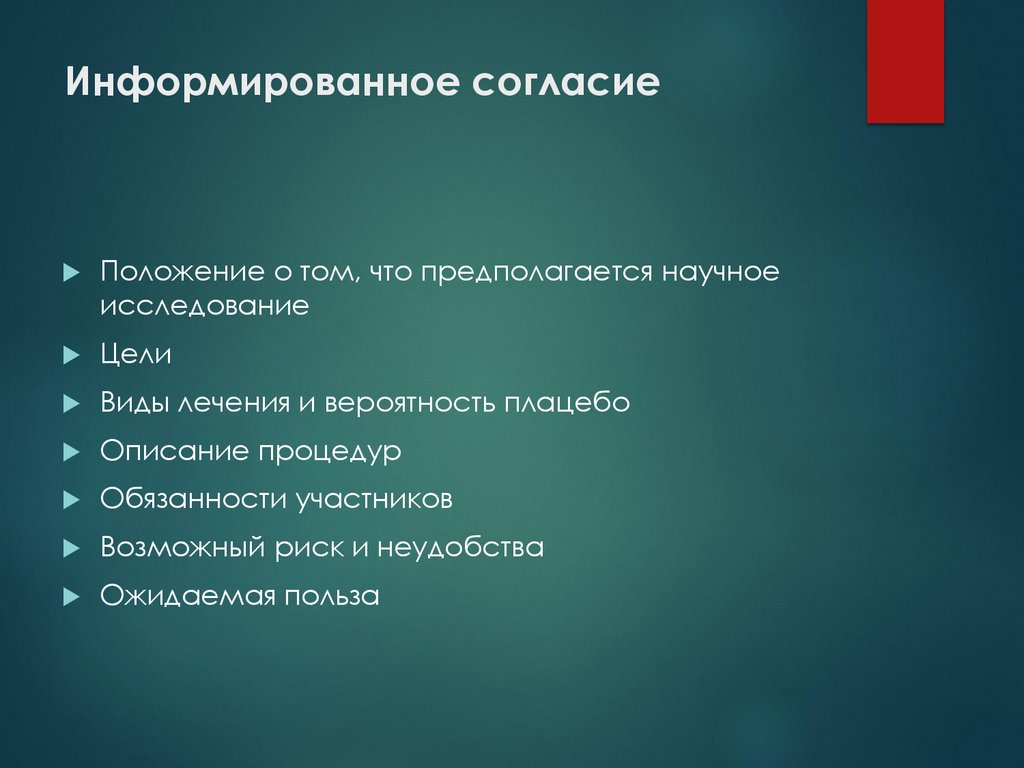 Информированное согласие

Положение о том, что предполагается научное исследование

Цели

Виды лечения и вероятность плацебо

Описание процедур

Обязанности участников

Возможный риск и неудобства

Ожидаемая польза